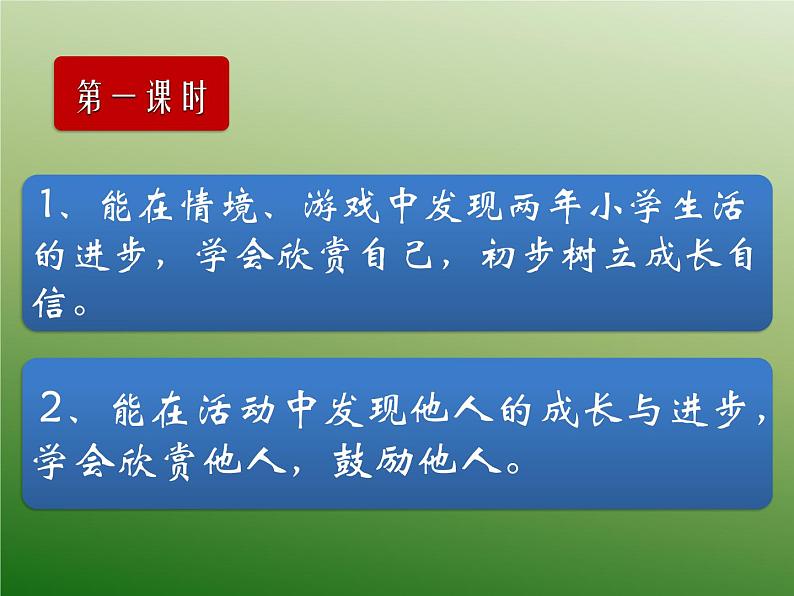 第一课时

1、能在情境、游戏中发现两年小学生活的进步，学会欣赏自己，初步树立成长自信。

2、能在活动中发现他人的成长与进步，学会欣赏他人，鼓励他人。